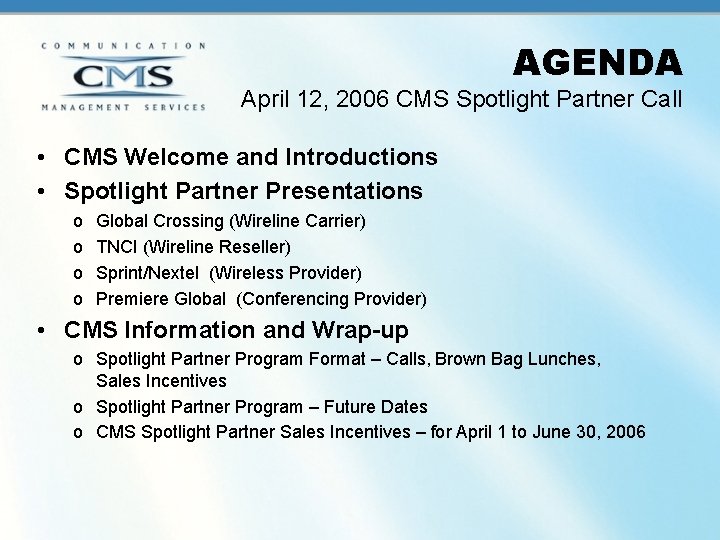 COMMUNICATION
CMS
MANAGEMENT SERVICES

AGENDA
April 12, 2006 CMS Spotlight Partner Call

• CMS Welcome and Introductions
• Spotlight Partner Presentations
  o Global Crossing (Wireline Carrier)
  o TNCI (Wireline Reseller)
  o Sprint/Nextel (Wireless Provider)
  o Premiere Global (Conferencing Provider)
• CMS Information and Wrap-up
  o Spotlight Partner Program Format – Calls, Brown Bag Lunches, Sales Incentives
  o Spotlight Partner Program – Future Dates
  o CMS Spotlight Partner Sales Incentives – for April 1 to June 30, 2006